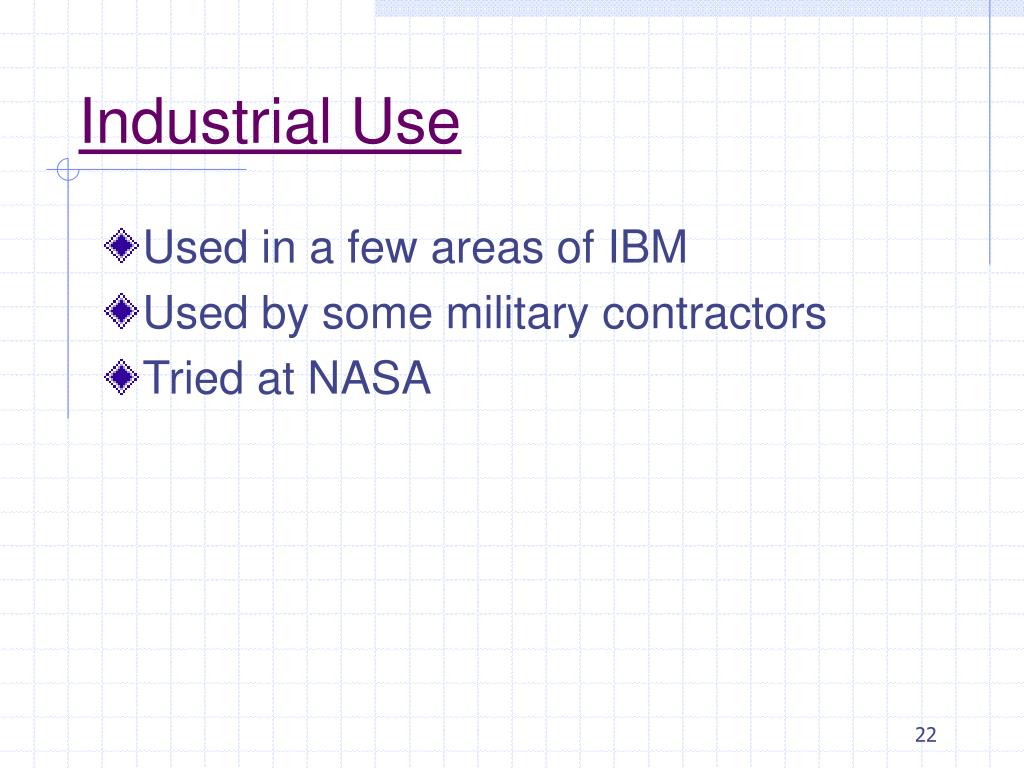 Industrial Use

Used in a few areas of IBM
Used by some military contractors
Tried at NASA

22